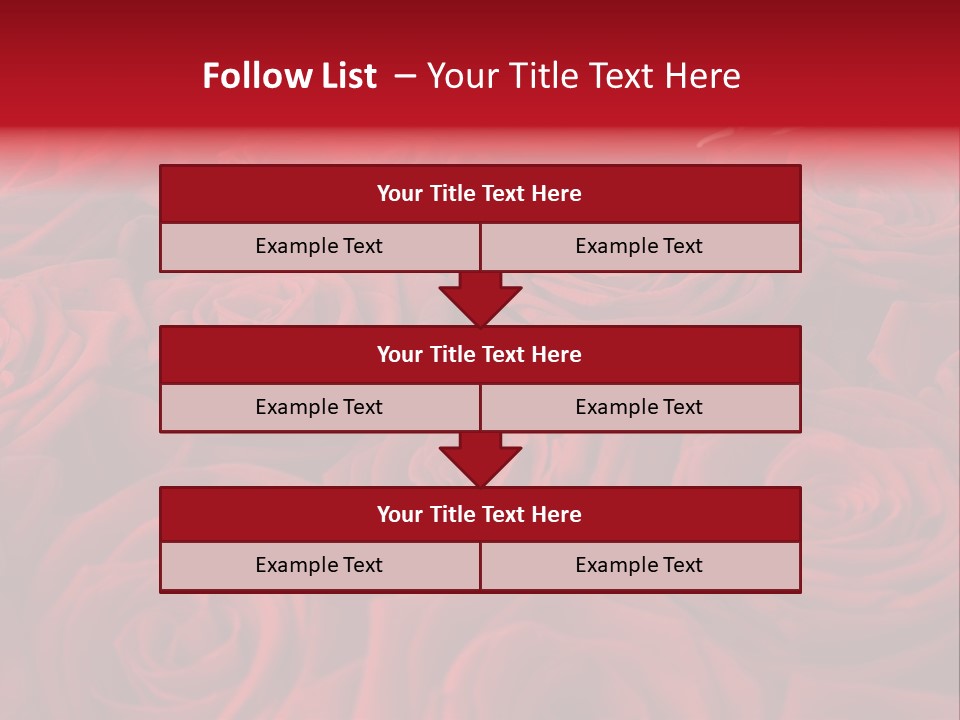 Follow List – Your Title Text Here

Your Title Text Here

Example Text

Example Text

Your Title Text Here

Example Text

Example Text

Your Title Text Here

Example Text

Example Text